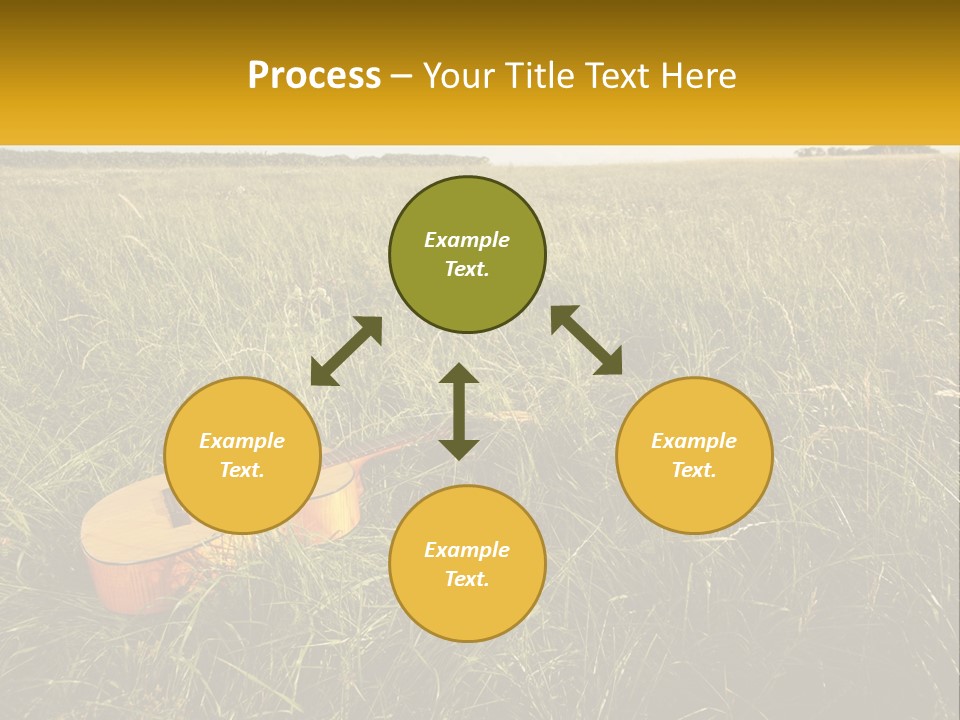 Process – Your Title Text Here

Example Text.

Example Text.

Example Text.

Example Text.